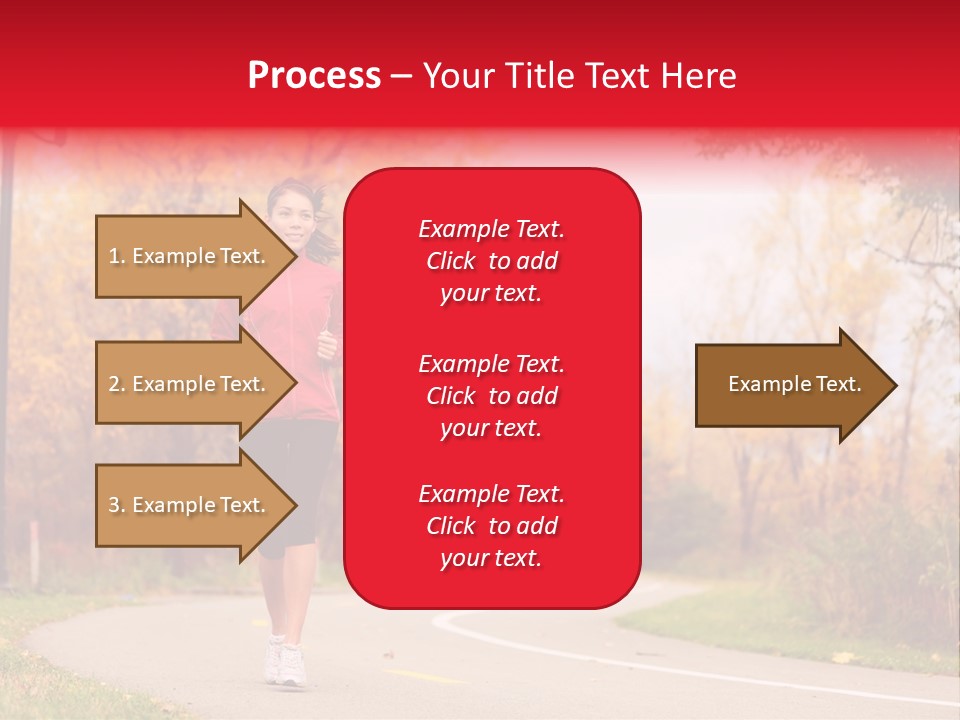 Process – Your Title Text Here

1. Example Text.

2. Example Text.

3. Example Text.

Example Text. Click to add your text.

Example Text. Click to add your text.

Example Text. Click to add your text.

Example Text.